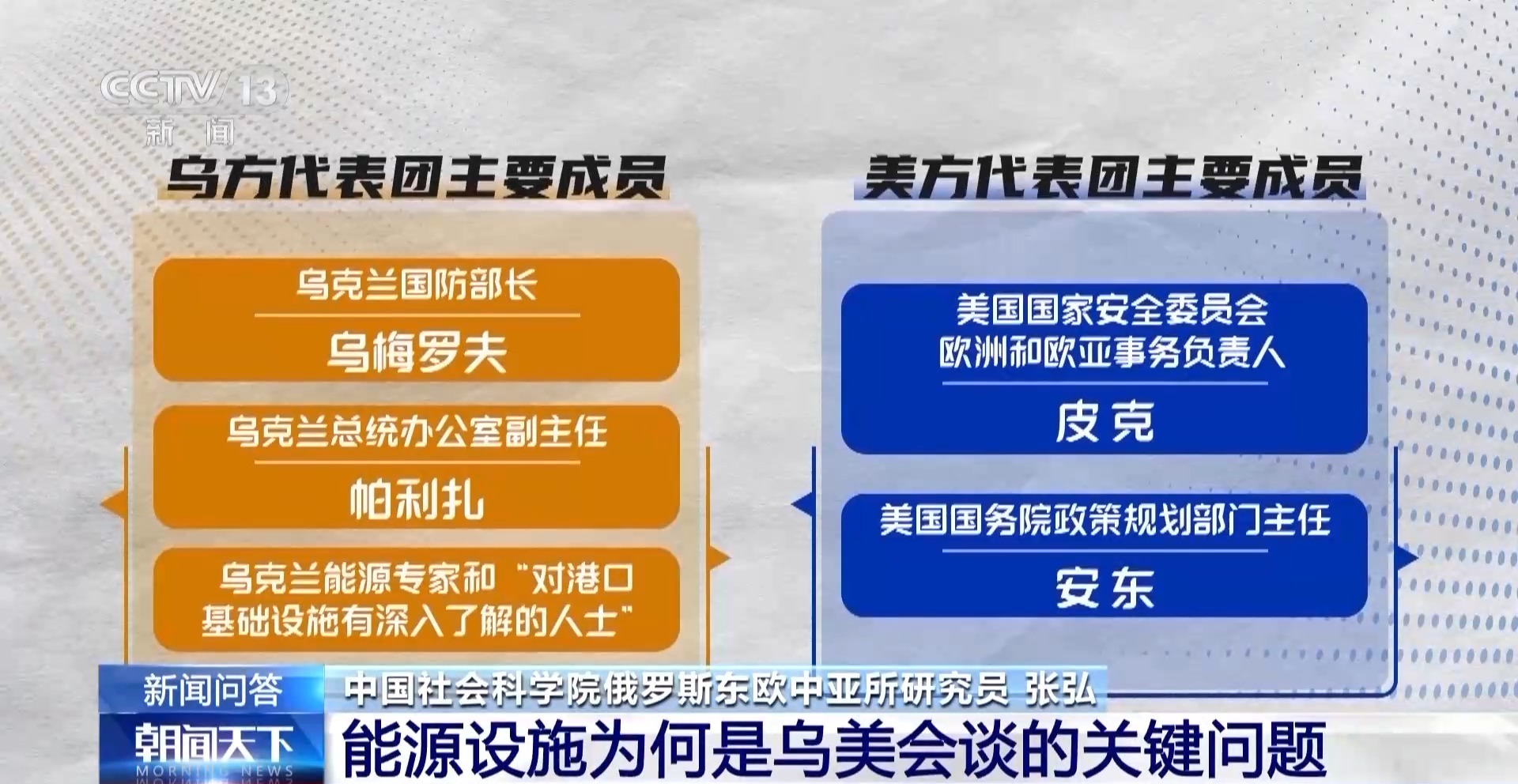 CCTV 13
新闻

乌方代表团主要成员

乌克兰国防部长
乌梅罗夫

乌克兰总统办公室副主任
帕利扎

乌克兰能源专家和“对港口基础设施有深入了解的人士”

美方代表团主要成员

美国国家安全委员会欧洲和欧亚事务负责人
皮克

美国国务院政策规划部门主任
安东

新闻问答
中国社会科学院俄罗斯东欧中亚所研究员 张弘

朝闻天下
MORNING NEWS
能源设施为何是乌美会谈的关键问题